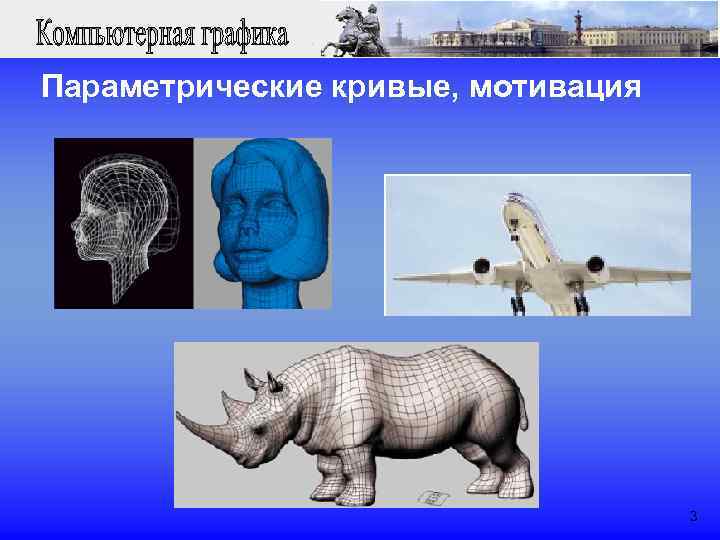 Компьютерная графика

Параметрические кривые, мотивация

3